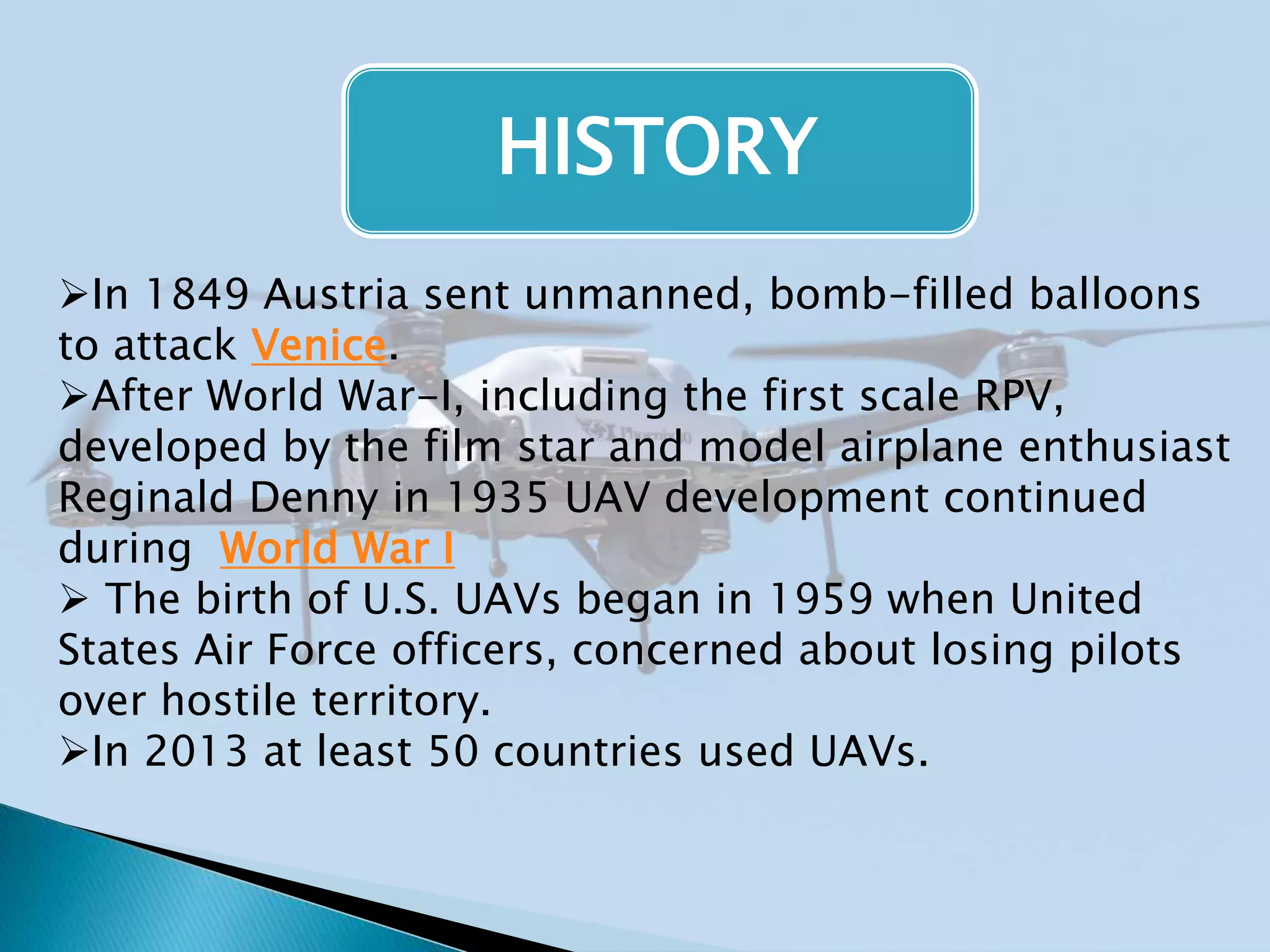 HISTORY

➢In 1849 Austria sent unmanned, bomb-filled balloons to attack Venice.

➢After World War-I, including the first scale RPV, developed by the film star and model airplane enthusiast Reginald Denny in 1935 UAV development continued during World War I

➢ The birth of U.S. UAVs began in 1959 when United States Air Force officers, concerned about losing pilots over hostile territory.

➢In 2013 at least 50 countries used UAVs.